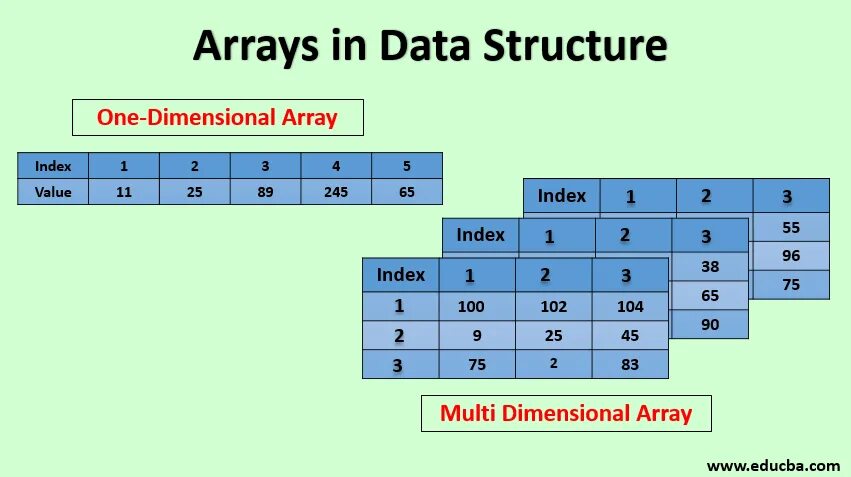 Arrays in Data Structure

One-Dimensional Array

| Index | 1 | 2 | 3 | 4 | 5 |
|---|---|---|---|---|---|
| Value | 11 | 25 | 89 | 245 | 65 |

| Index | 1 | 2 | 3 |
|---|---|---|---|
| | | | 55 |
| | | | 96 |
| | | | 75 |

| Index | 1 | 2 | 3 |
|---|---|---|---|
| | | | 38 |
| | | | 65 |
| | | | 90 |

| Index | 1 | 2 | 3 |
|---|---|---|---|
| 1 | 100 | 102 | 104 |
| 2 | 9 | 25 | 45 |
| 3 | 75 | 2 | 83 |

Multi Dimensional Array

www.educba.com